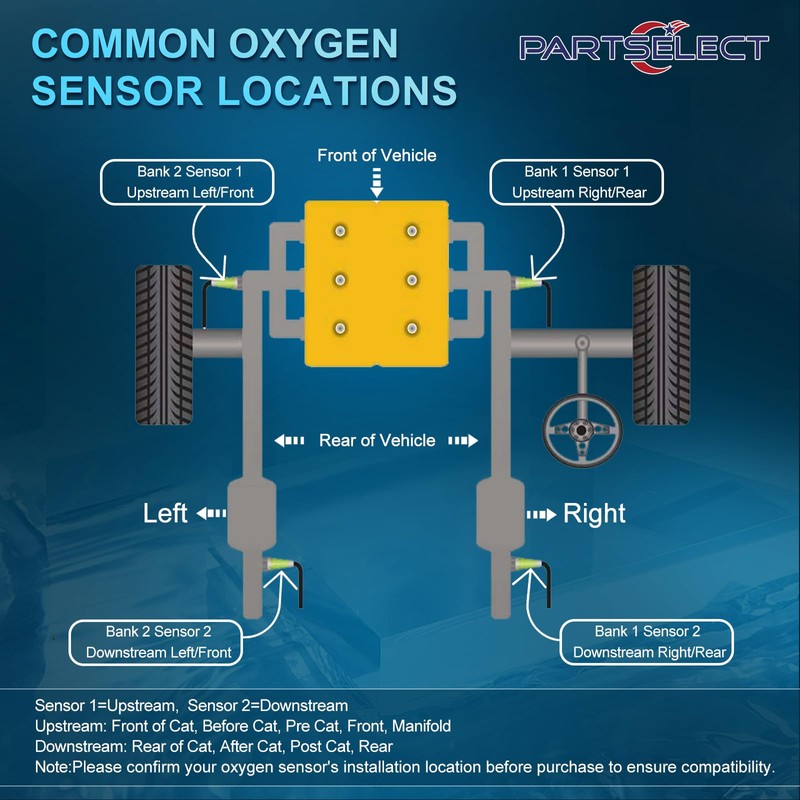 COMMON OXYGEN SENSOR LOCATIONS

PARTSELECT

Front of Vehicle

Bank 2 Sensor 1
Upstream Left/Front

Bank 1 Sensor 1
Upstream Right/Rear

Rear of Vehicle

Left

Right

Bank 2 Sensor 2
Downstream Left/Front

Bank 1 Sensor 2
Downstream Right/Rear

Sensor 1=Upstream, Sensor 2=Downstream
Upstream: Front of Cat, Before Cat, Pre Cat, Front, Manifold
Downstream: Rear of Cat, After Cat, Post Cat, Rear
Note:Please confirm your oxygen sensor's installation location before purchase to ensure compatibility.